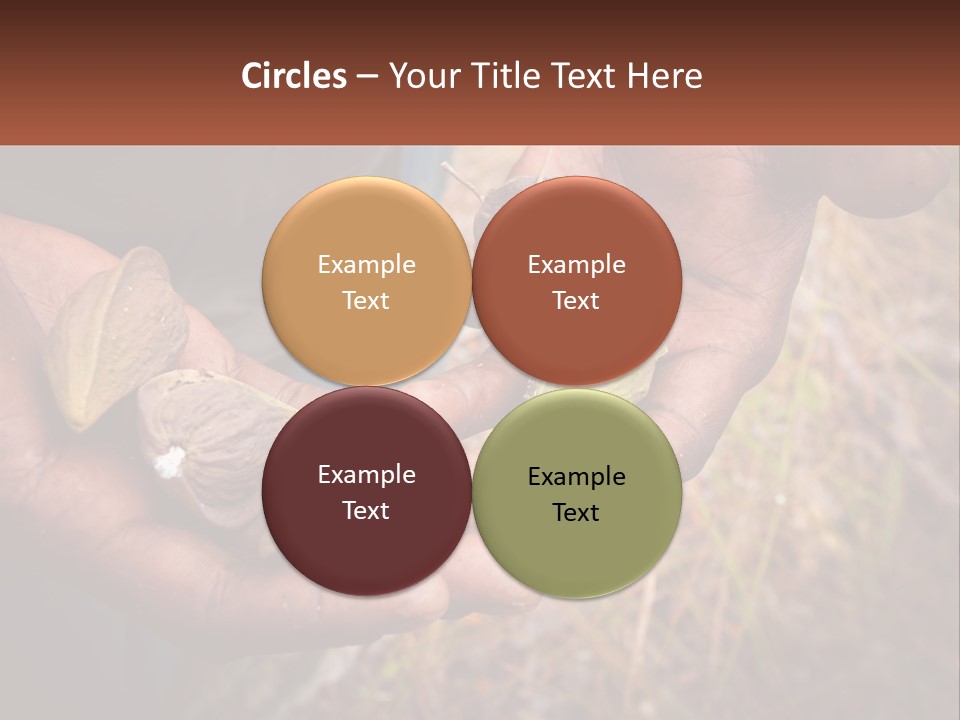 Circles – Your Title Text Here

Example Text

Example Text

Example Text

Example Text